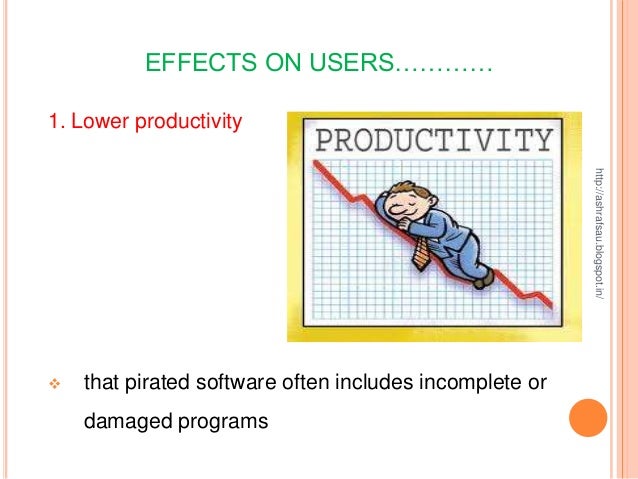 EFFECTS ON USERS…………

1. Lower productivity

PRODUCTIVITY

http://ashrafsau.blogspot.in/

❖ that pirated software often includes incomplete or damaged programs